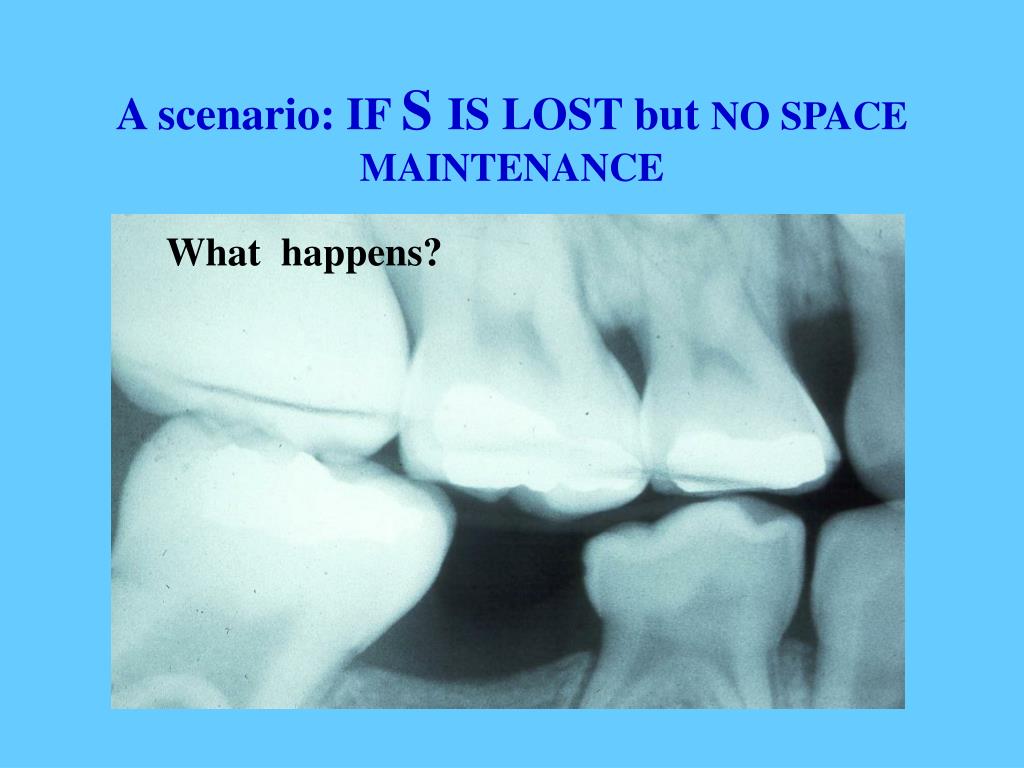 A scenario: IF S IS LOST but NO SPACE MAINTENANCE

What happens?